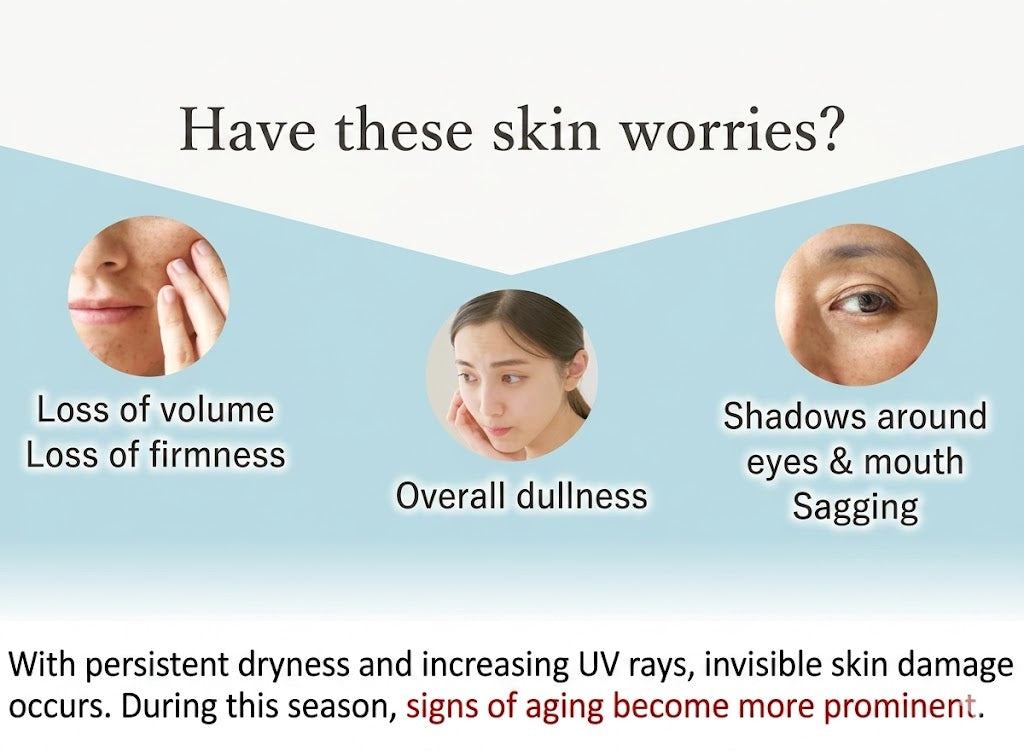 Have these skin worries?

Loss of volume
Loss of firmness

Overall dullness

Shadows around
eyes & mouth
Sagging

With persistent dryness and increasing UV rays, invisible skin damage occurs. During this season, signs of aging become more prominent.